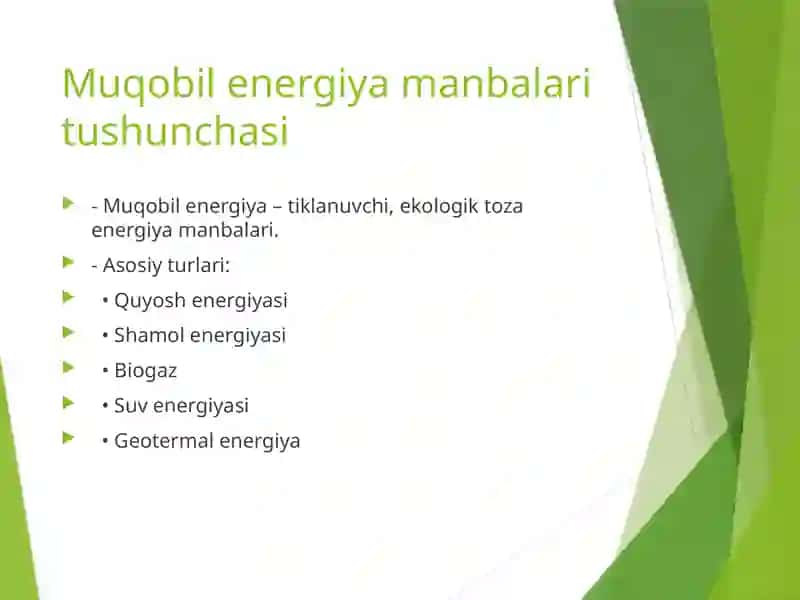 Muqobil energiya manbalari tushunchasi

- Muqobil energiya – tiklanuvchi, ekologik toza energiya manbalari.
- Asosiy turlari:
• Quyosh energiyasi
• Shamol energiyasi
• Biogaz
• Suv energiyasi
• Geotermal energiya